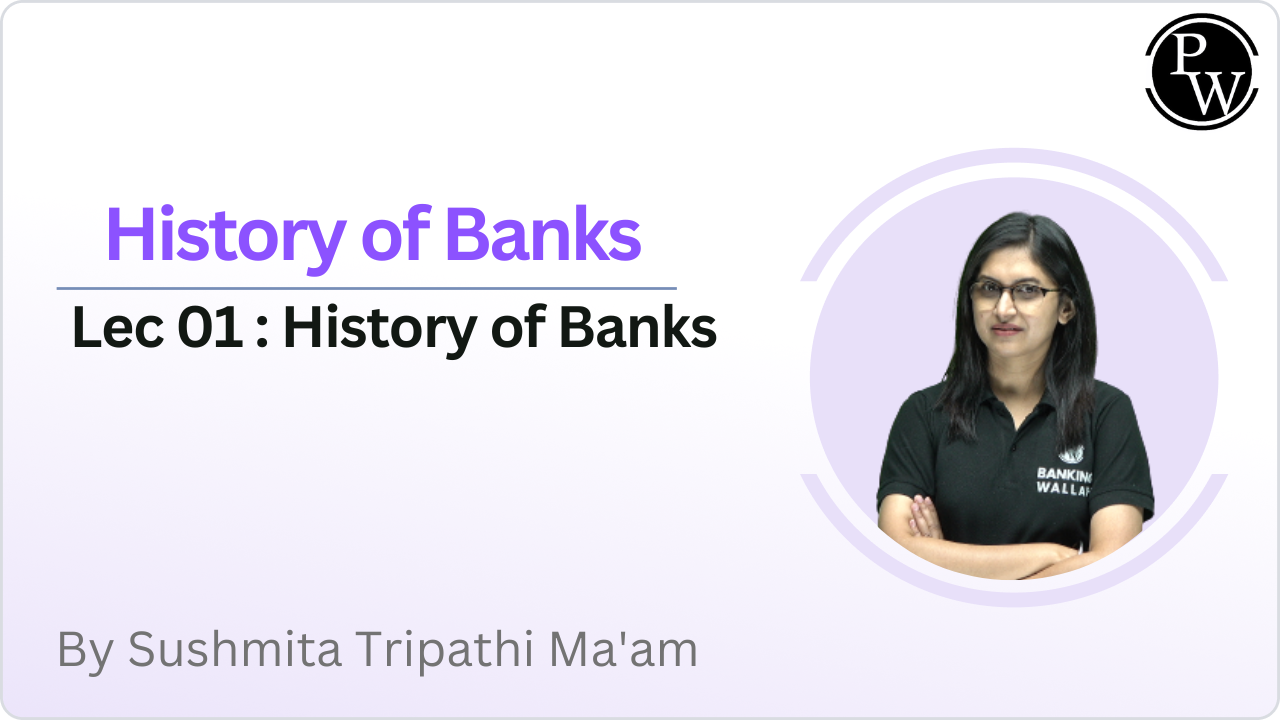 PW

History of Banks

Lec 01 : History of Banks

BANKING WALLAH

By Sushmita Tripathi Ma'am